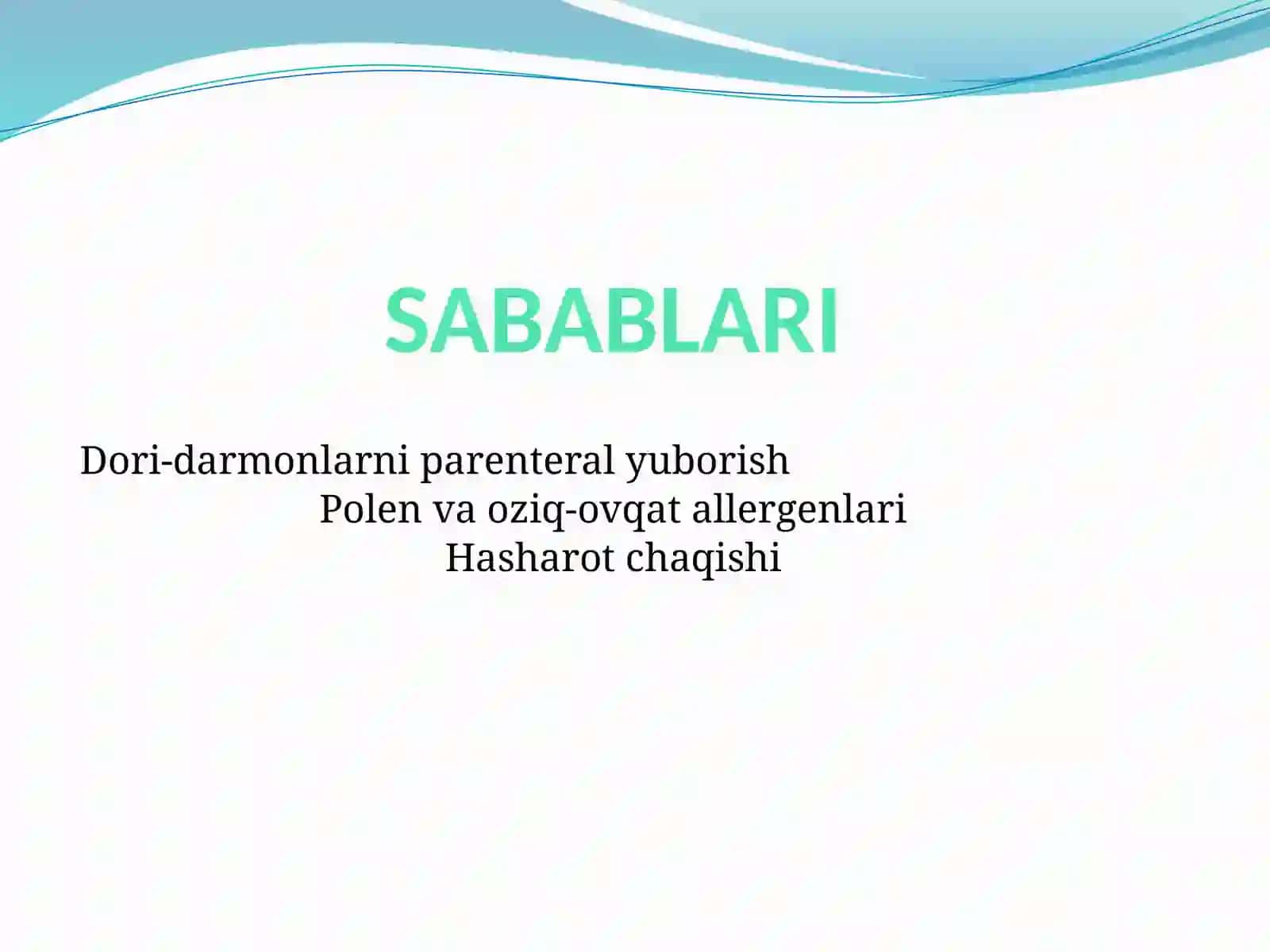 SABABLARI

Dori-darmonlarni parenteral yuborish
Polen va oziq-ovqat allergenlari
Hasharot chaqishi